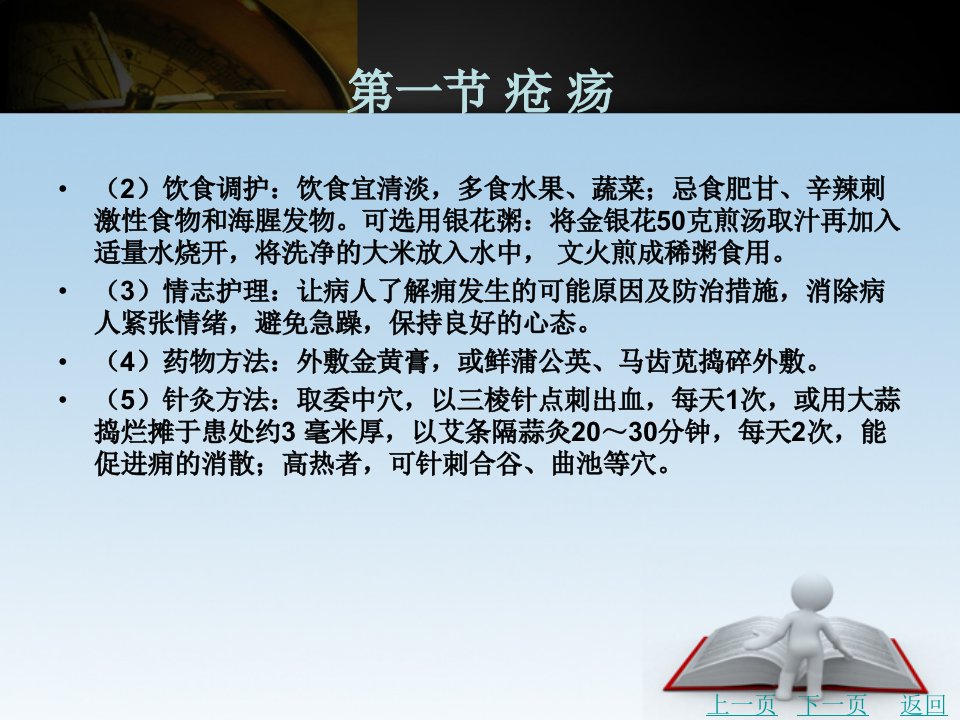 第一节 疮 疡

• （2）饮食调护：饮食宜清淡，多食水果、蔬菜；忌食肥甘、辛辣刺激性食物和海腥发物。可选用银花粥：将金银花50克煎汤取汁再加入适量水烧开，将洗净的大米放入水中， 文火煎成稀粥食用。

• （3）情志护理：让病人了解痈发生的可能原因及防治措施，消除病人紧张情绪，避免急躁，保持良好的心态。

• （4）药物方法：外敷金黄膏，或鲜蒲公英、马齿苋捣碎外敷。

• （5）针灸方法：取委中穴，以三棱针点刺出血，每天1次，或用大蒜捣烂摊于患处约3 毫米厚，以艾条隔蒜灸20～30分钟，每天2次，能促进痈的消散；高热者，可针刺合谷、曲池等穴。

上一页 下一页 返回